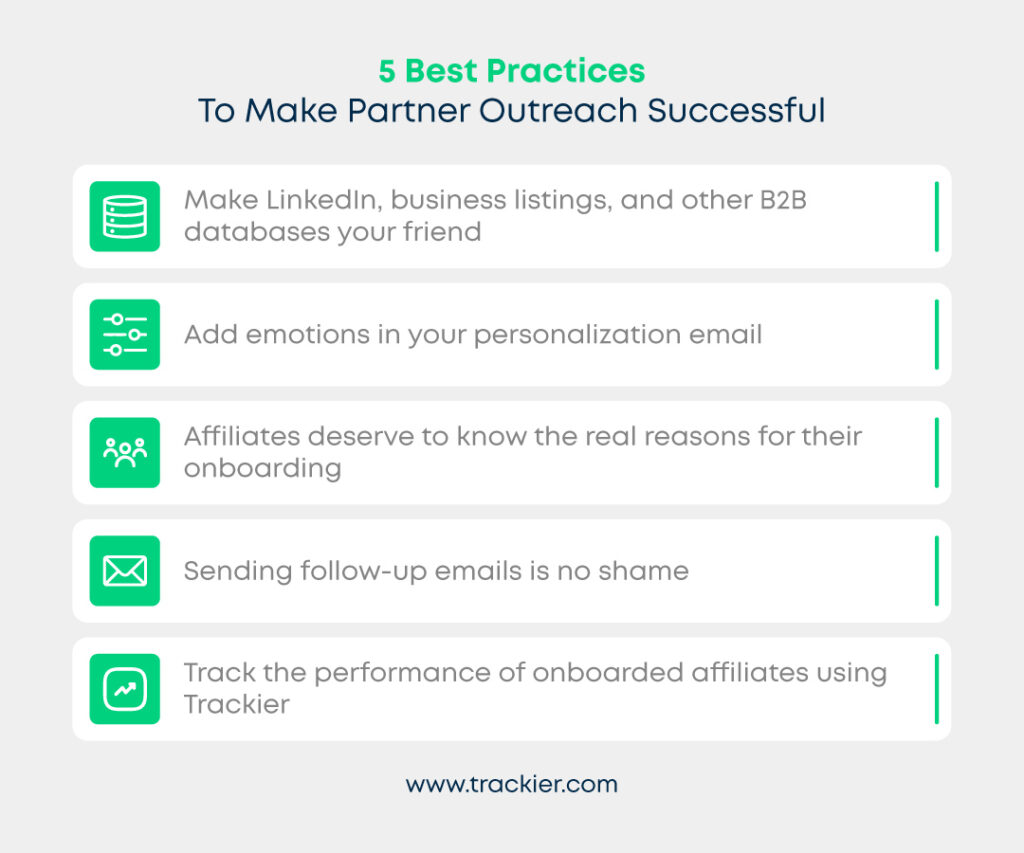 5 Best Practices
To Make Partner Outreach Successful

Make LinkedIn, business listings, and other B2B databases your friend

Add emotions in your personalization email

Affiliates deserve to know the real reasons for their onboarding

Sending follow-up emails is no shame

Track the performance of onboarded affiliates using Trackier

www.trackier.com